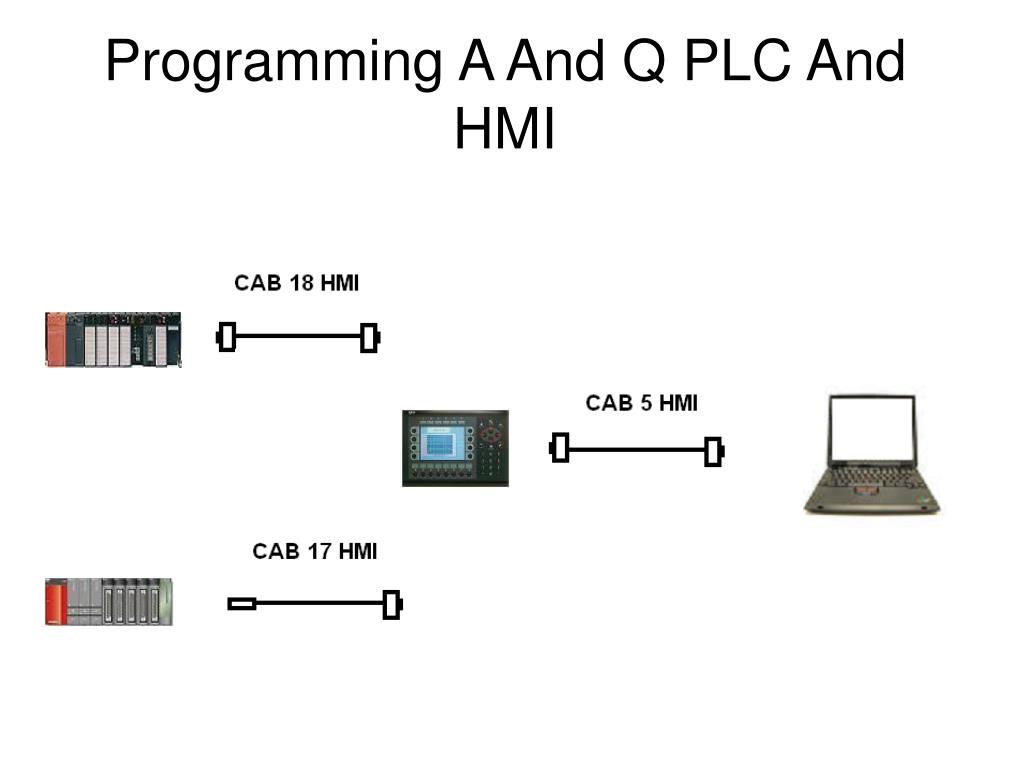 Programming A And Q PLC And HMI

CAB 18 HMI

CAB 5 HMI

CAB 17 HMI